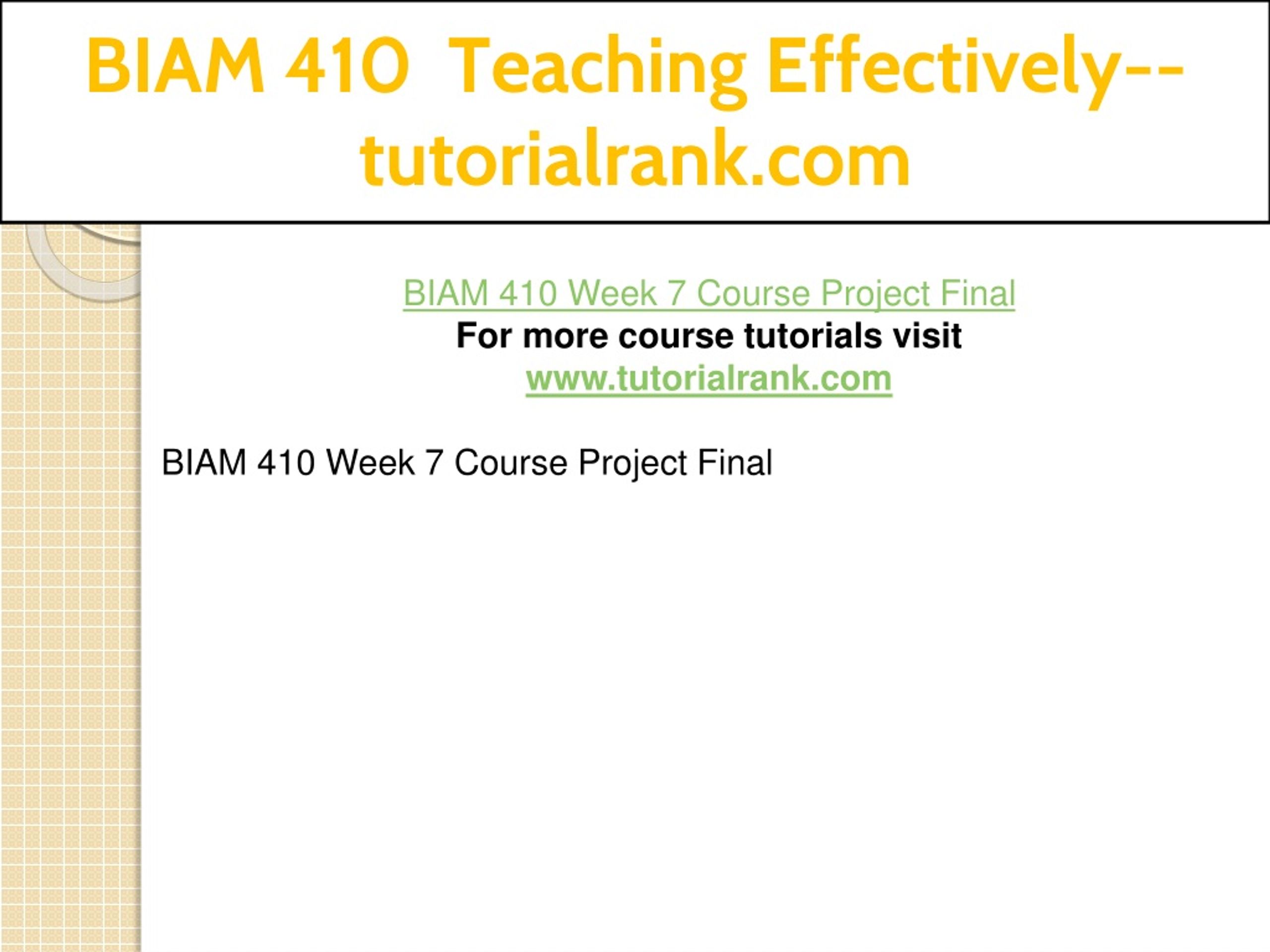 BIAM 410 Teaching Effectively--tutorialrank.com

BIAM 410 Week 7 Course Project Final
For more course tutorials visit
www.tutorialrank.com

BIAM 410 Week 7 Course Project Final